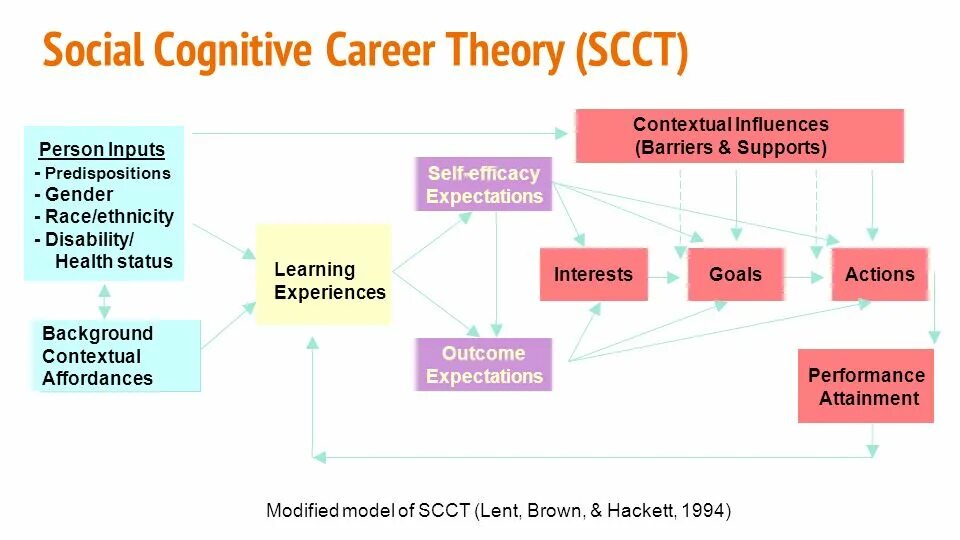 Social Cognitive Career Theory (SCCT)

Person Inputs
- Predispositions
- Gender
- Race/ethnicity
- Disability/ Health status

Background Contextual Affordances

Learning Experiences

Self-efficacy Expectations

Outcome Expectations

Contextual Influences (Barriers & Supports)

Interests

Goals

Actions

Performance Attainment

Modified model of SCCT (Lent, Brown, & Hackett, 1994)